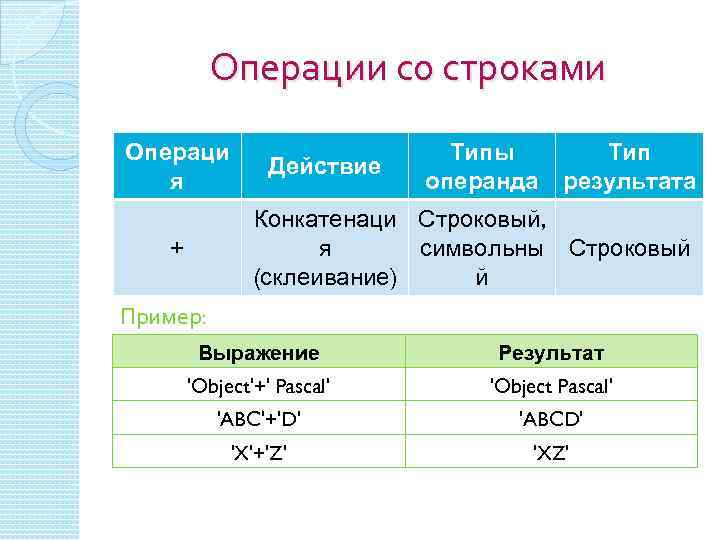 Операции со строками

| Операция | Действие | Типы операнда | Тип результата |
|---|---|---|---|
| + | Конкатенация (склеивание) | Строковый, символьный | Строковый |

Пример:

| Выражение | Результат |
|---|---|
| 'Object'+' Pascal' | 'Object Pascal' |
| 'ABC'+'D' | 'ABCD' |
| 'X'+'Z' | 'XZ' |